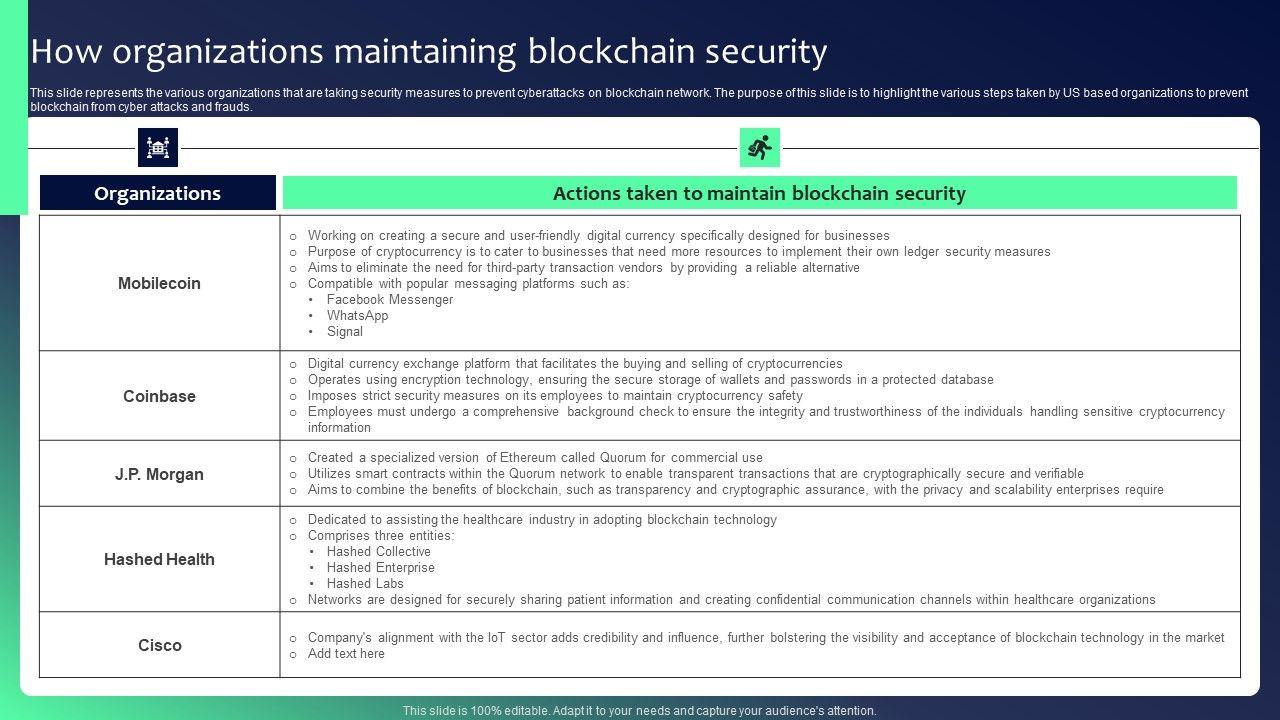 How organizations maintaining blockchain security

This slide represents the various organizations that are taking security measures to prevent cyberattacks on blockchain network. The purpose of this slide is to highlight the various steps taken by US based organizations to prevent blockchain from cyber attacks and frauds.

| Organizations | Actions taken to maintain blockchain security |
|---|---|
| Mobilecoin | ○ Working on creating a secure and user-friendly digital currency specifically designed for businesses ○ Purpose of cryptocurrency is to cater to businesses that need more resources to implement their own ledger security measures ○ Aims to eliminate the need for third-party transaction vendors by providing a reliable alternative ○ Compatible with popular messaging platforms such as: • Facebook Messenger • WhatsApp • Signal |
| Coinbase | ○ Digital currency exchange platform that facilitates the buying and selling of cryptocurrencies ○ Operates using encryption technology, ensuring the secure storage of wallets and passwords in a protected database ○ Imposes strict security measures on its employees to maintain cryptocurrency safety ○ Employees must undergo a comprehensive background check to ensure the integrity and trustworthiness of the individuals handling sensitive cryptocurrency information |
| J.P. Morgan | ○ Created a specialized version of Ethereum called Quorum for commercial use ○ Utilizes smart contracts within the Quorum network to enable transparent transactions that are cryptographically secure and verifiable ○ Aims to combine the benefits of blockchain, such as transparency and cryptographic assurance, with the privacy and scalability enterprises require |
| Hashed Health | ○ Dedicated to assisting the healthcare industry in adopting blockchain technology ○ Comprises three entities: • Hashed Collective • Hashed Enterprise • Hashed Labs ○ Networks are designed for securely sharing patient information and creating confidential communication channels within healthcare organizations |
| Cisco | ○ Company's alignment with the IoT sector adds credibility and influence, further bolstering the visibility and acceptance of blockchain technology in the market ○ Add text here |

This slide is 100% editable. Adapt it to your needs and capture your audience's attention.